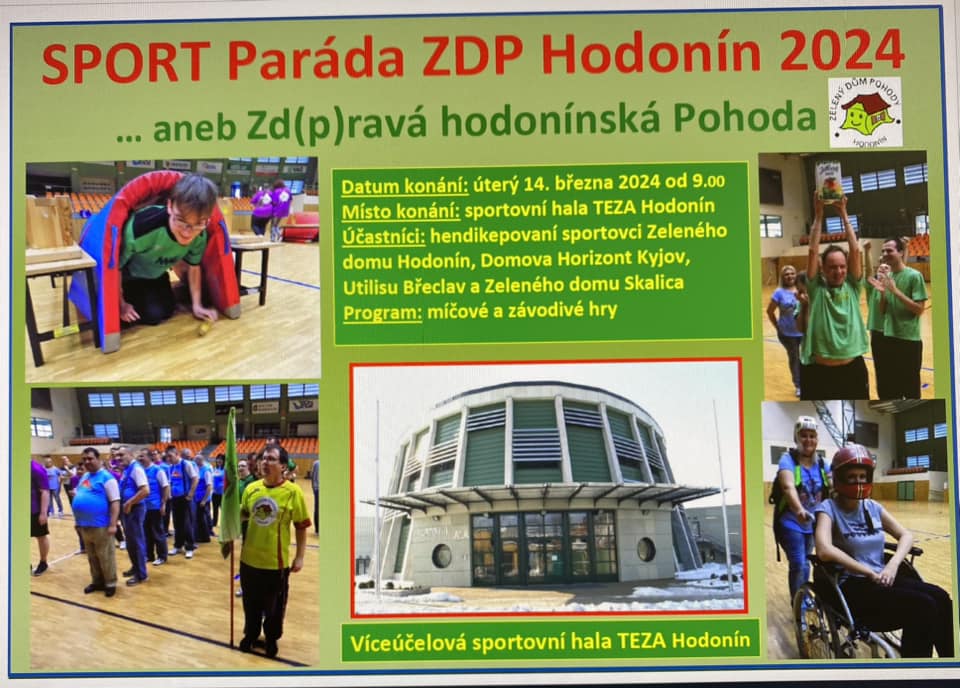 SPORT Paráda ZDP Hodonín 2024

... aneb Zd(p)ravá hodonínská Pohoda

ZELENÝ DŮM POHODY HODONÍN

Datum konání: úterý 14. března 2024 od 9.00
Místo konání: sportovní hala TEZA Hodonín
Účastníci: hendikepovaní sportovci Zeleného domu Hodonín, Domova Horizont Kyjov, Utilisu Břeclav a Zeleného domu Skalica
Program: míčové a závodivé hry

Víceúčelová sportovní hala TEZA Hodonín